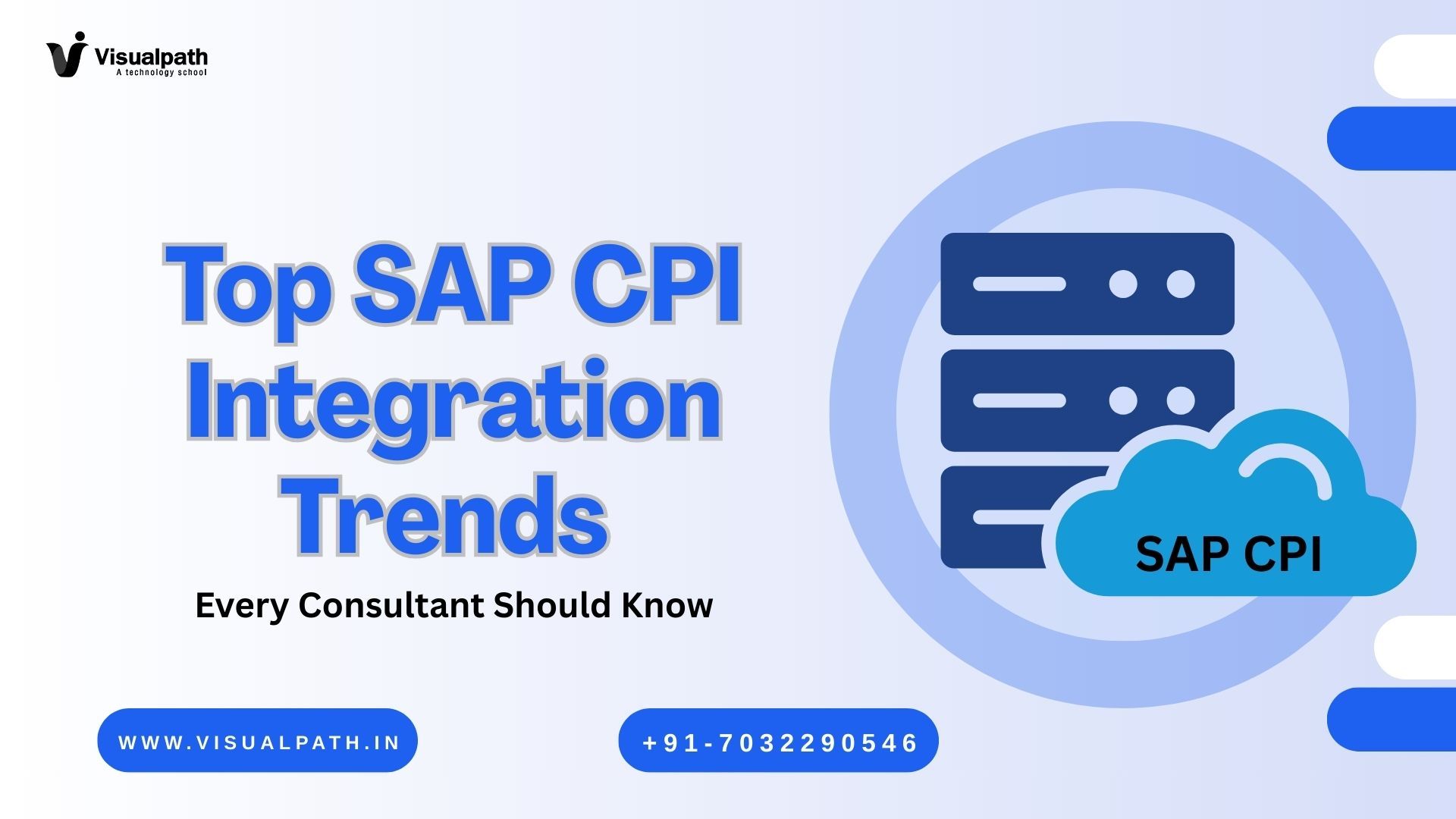 Visualpath
A technology school

Top SAP CPI Integration Trends

Every Consultant Should Know

SAP CPI

WWW.VISUALPATH.IN

+91-7032290546